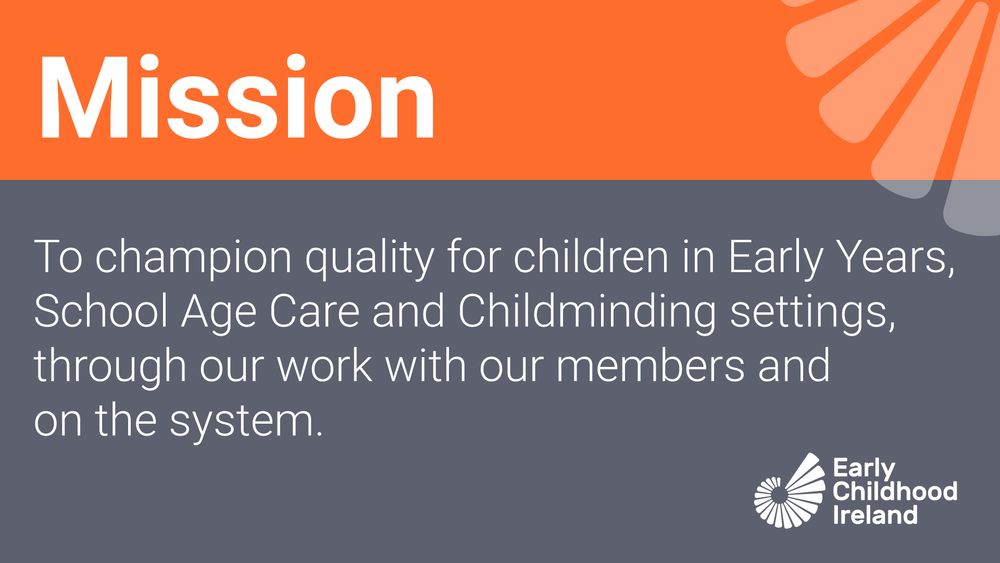 Mission

To champion quality for children in Early Years, School Age Care and Childminding settings, through our work with our members and on the system.

Early Childhood Ireland